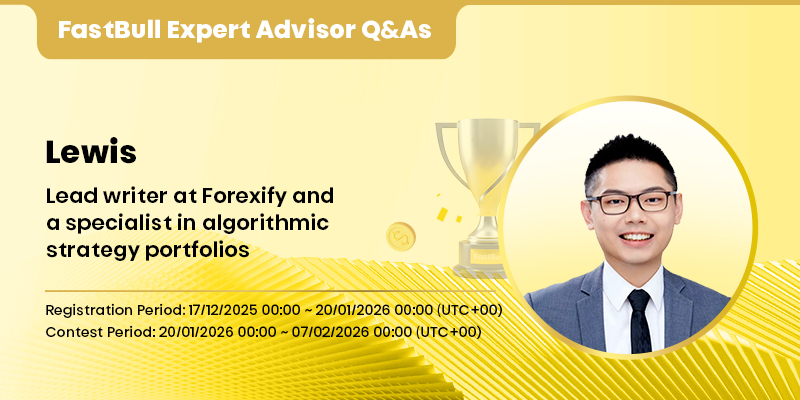 FastBull Expert Advisor Q&As

Lewis

Lead writer at Forexify and a specialist in algorithmic strategy portfolios

Registration Period: 17/12/2025 00:00 ~ 20/01/2026 00:00 (UTC+00)
Contest Period: 20/01/2026 00:00 ~ 07/02/2026 00:00 (UTC+00)